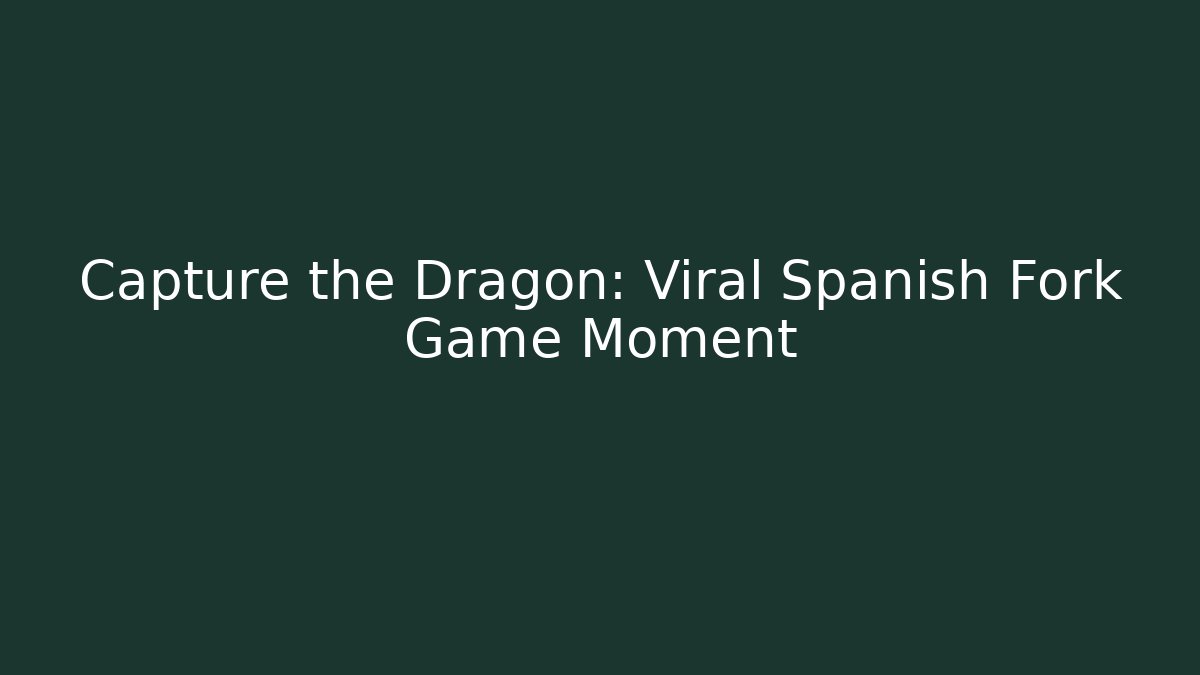 Capture the Dragon: Viral Spanish Fork Game Moment